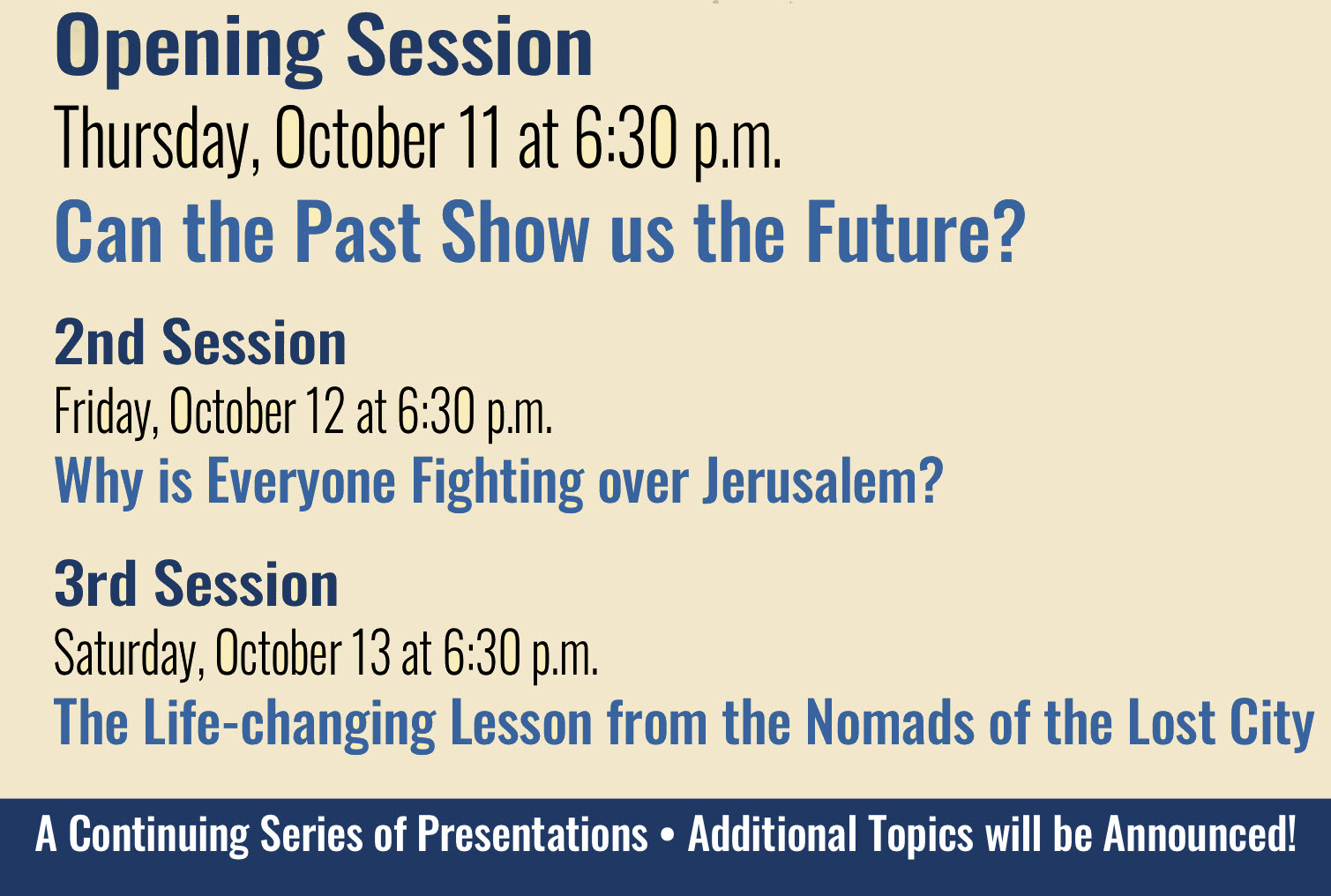 Opening Session
Thursday, October 11 at 6:30 p.m.
Can the Past Show us the Future?

2nd Session
Friday, October 12 at 6:30 p.m.
Why is Everyone Fighting over Jerusalem?

3rd Session
Saturday, October 13 at 6:30 p.m.
The Life-changing Lesson from the Nomads of the Lost City

A Continuing Series of Presentations • Additional Topics will be Announced!